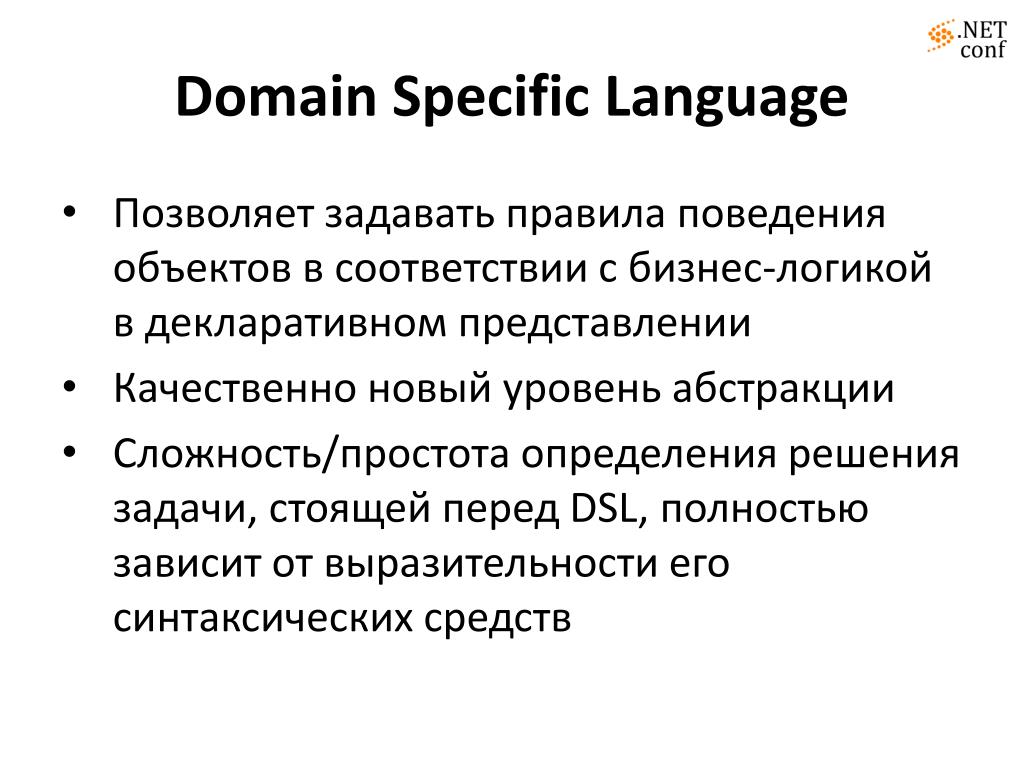 .NET conf

Domain Specific Language

• Позволяет задавать правила поведения объектов в соответствии с бизнес-логикой в декларативном представлении
• Качественно новый уровень абстракции
• Сложность/простота определения решения задачи, стоящей перед DSL, полностью зависит от выразительности его синтаксических средств